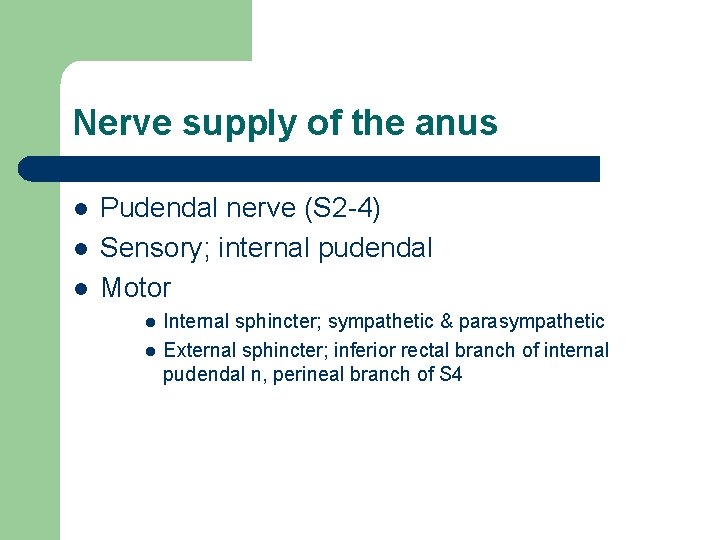 Nerve supply of the anus

- Pudendal nerve (S2-4)
- Sensory; internal pudendal
- Motor
  - Internal sphincter; sympathetic & parasympathetic
  - External sphincter; inferior rectal branch of internal pudendal n, perineal branch of S4